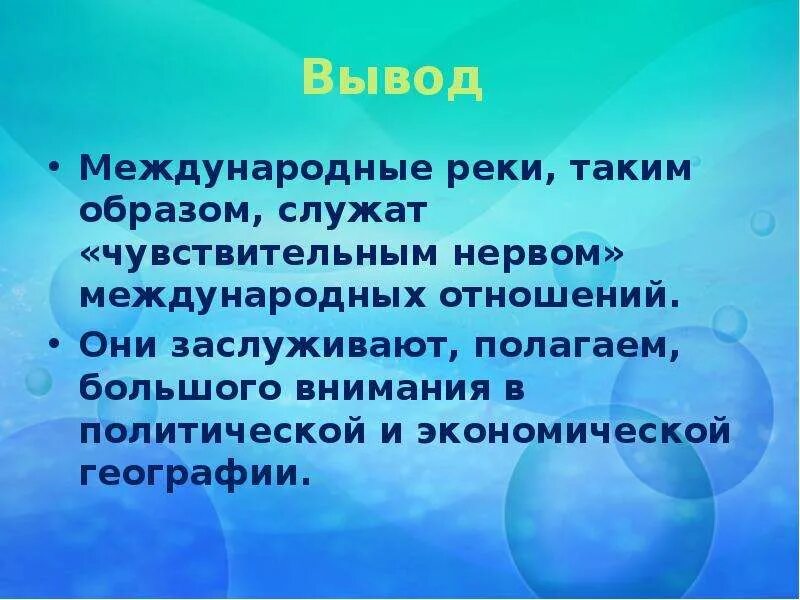 Вывод

• Международные реки, таким образом, служат «чувствительным нервом» международных отношений.

• Они заслуживают, полагаем, большого внимания в политической и экономической географии.